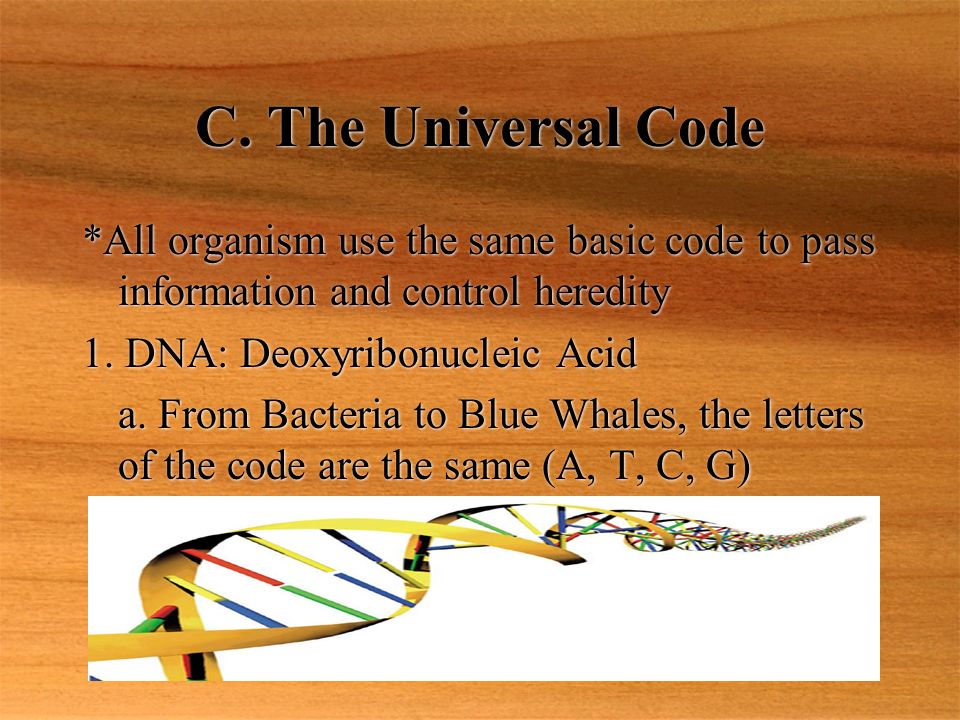 C. The Universal Code

*All organism use the same basic code to pass information and control heredity

1. DNA: Deoxyribonucleic Acid

a. From Bacteria to Blue Whales, the letters of the code are the same (A, T, C, G)